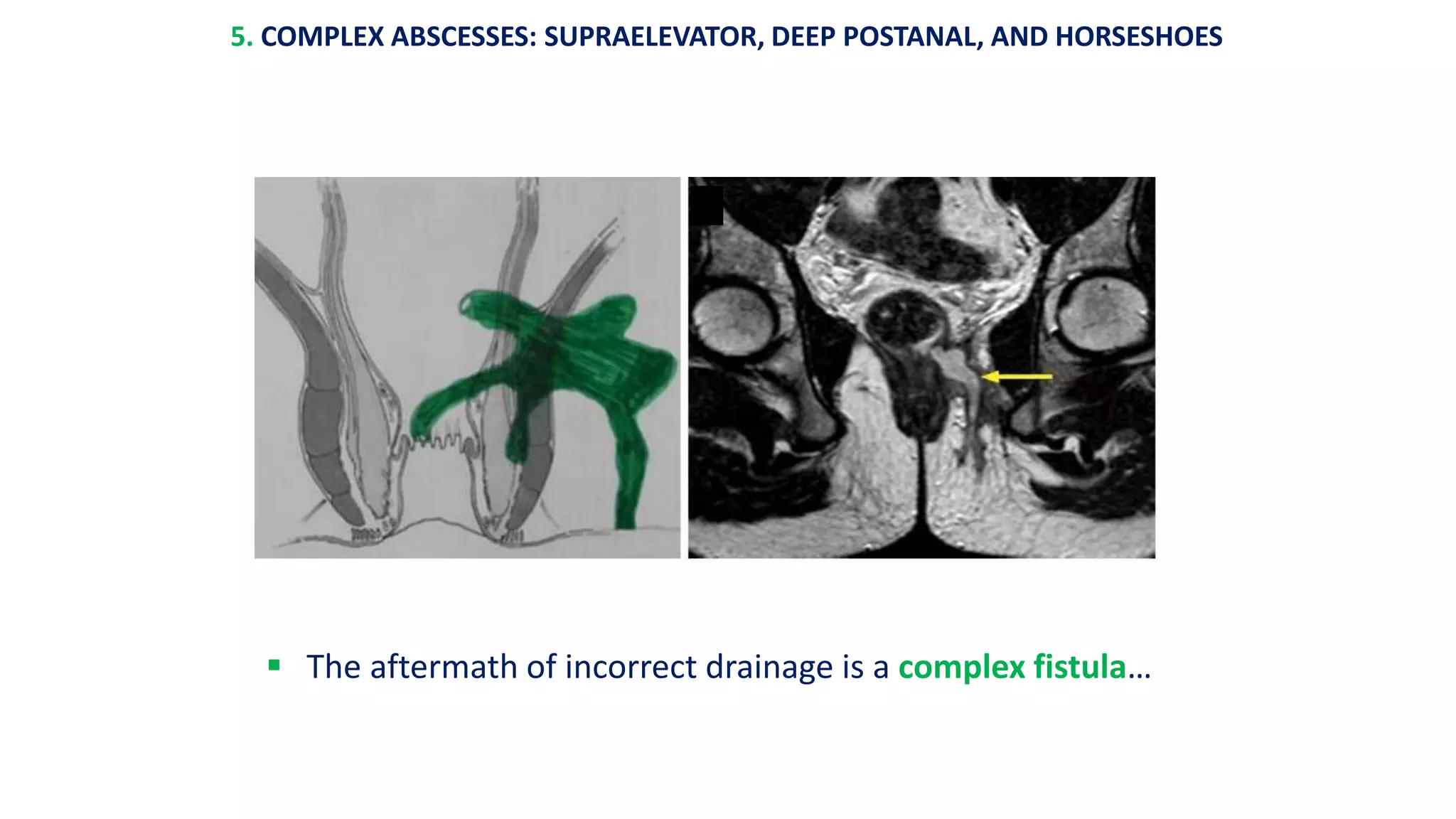 5. COMPLEX ABSCESSES: SUPRAELEVATOR, DEEP POSTANAL, AND HORSESHOES

▪ The aftermath of incorrect drainage is a complex fistula…